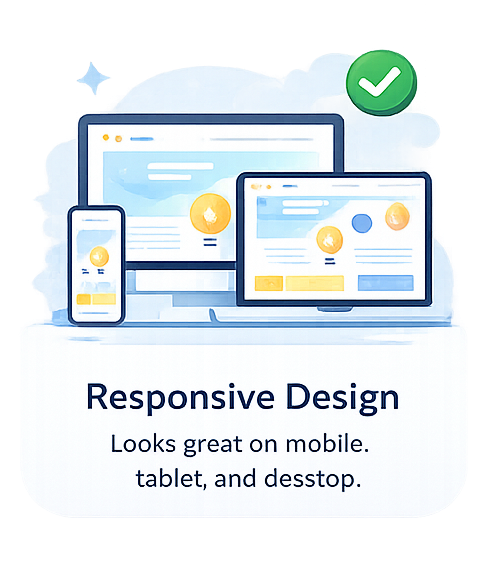 Responsive Design

Looks great on mobile. tablet, and desstop.